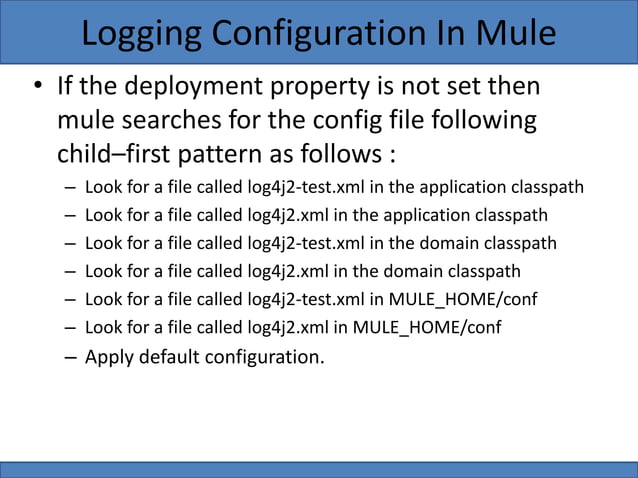 Logging Configuration In Mule

• If the deployment property is not set then mule searches for the config file following child–first pattern as follows :

– Look for a file called log4j2-test.xml in the application classpath
– Look for a file called log4j2.xml in the application classpath
– Look for a file called log4j2-test.xml in the domain classpath
– Look for a file called log4j2.xml in the domain classpath
– Look for a file called log4j2-test.xml in MULE_HOME/conf
– Look for a file called log4j2.xml in MULE_HOME/conf
– Apply default configuration.